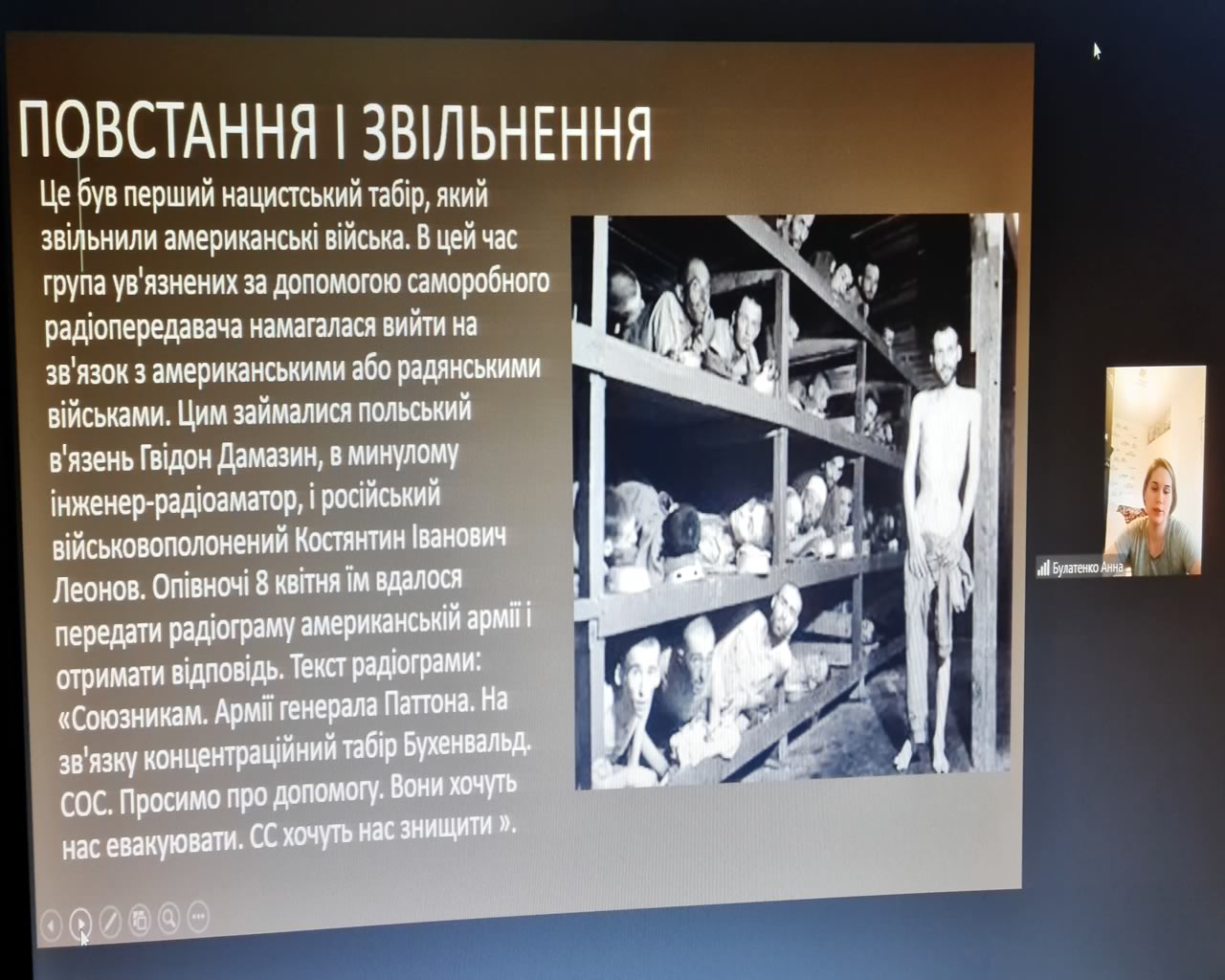 ПОВСТАННЯ І ЗВІЛЬНЕННЯ

Це був перший нацистський табір, який звільнили американські війська. В цей час група ув'язнених за допомогою саморобного радіопередавача намагалася вийти на зв'язок з американськими або радянськими військами. Цим займалися польський в'язень Гвідон Дамазин, в минулому інженер-радіоаматор, і російський військовополонений Костянтин Іванович Леонов. Опівночі 8 квітня їм вдалося передати радіограму американській армії і отримати відповідь. Текст радіограми: «Союзникам. Армії генерала Паттона. На зв'язку концентраційний табір Бухенвальд. СОС. Просимо про допомогу. Вони хочуть нас евакуювати. СС хочуть нас знищити ».

Булатенко Анна